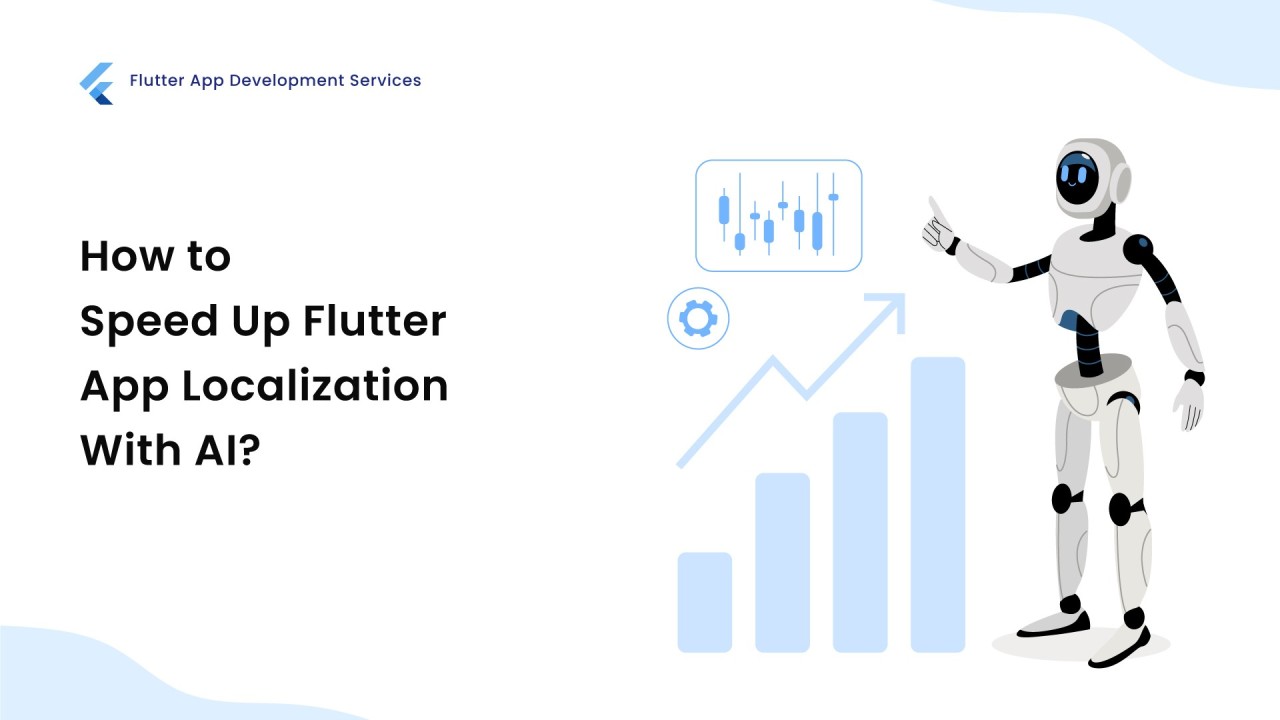 Flutter App Development Services

How to
Speed Up Flutter
App Localization
With AI?